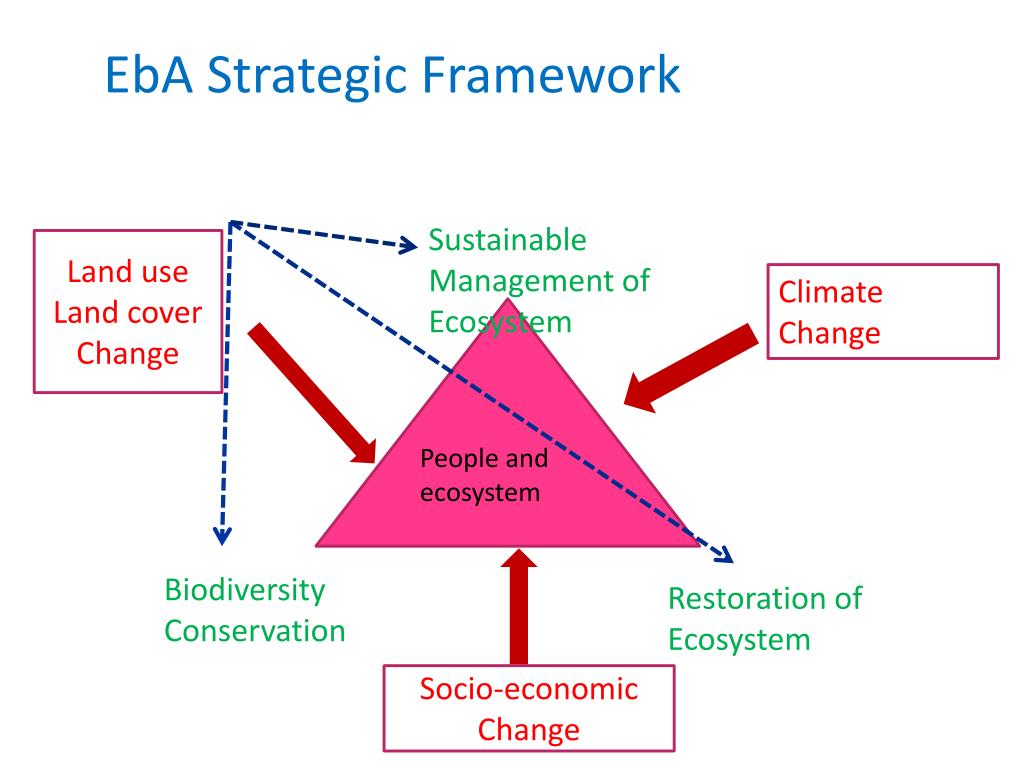 EbA Strategic Framework

Land use Land cover Change

Sustainable Management of Ecosystem

Climate Change

People and ecosystem

Biodiversity Conservation

Restoration of Ecosystem

Socio-economic Change